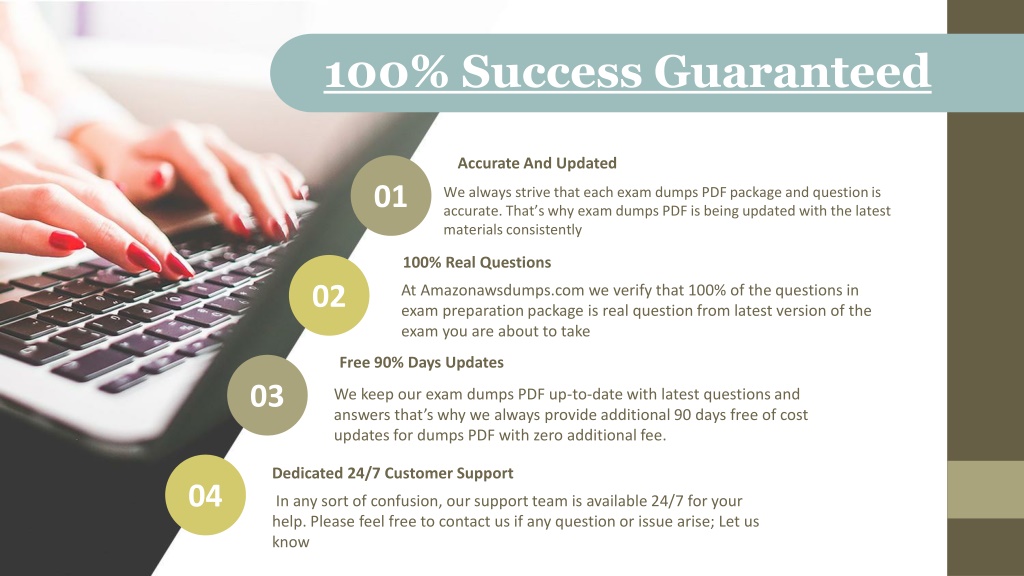 100% Success Guaranteed

01

Accurate And Updated

We always strive that each exam dumps PDF package and question is accurate. That's why exam dumps PDF is being updated with the latest materials consistently

02

100% Real Questions

At Amazonawsdumps.com we verify that 100% of the questions in exam preparation package is real question from latest version of the exam you are about to take

03

Free 90% Days Updates

We keep our exam dumps PDF up-to-date with latest questions and answers that's why we always provide additional 90 days free of cost updates for dumps PDF with zero additional fee.

04

Dedicated 24/7 Customer Support

In any sort of confusion, our support team is available 24/7 for your help. Please feel free to contact us if any question or issue arise; Let us know